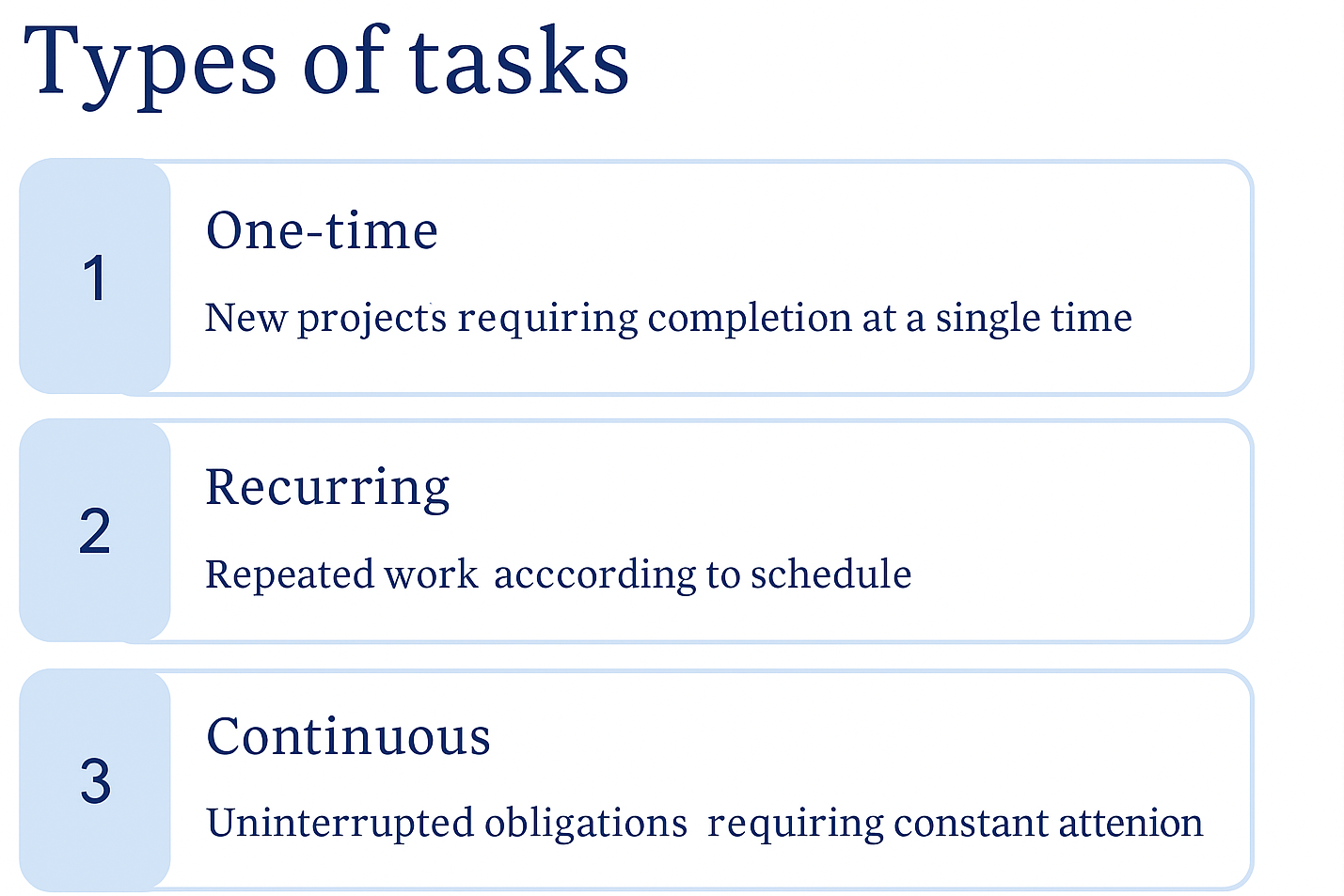 Types of tasks

1

One-time

New projects requiring completion at a single time

2

Recurring

Repeated work acccording to schedule

3

Continuous

Uninterrupted obligations requiring constant attenion